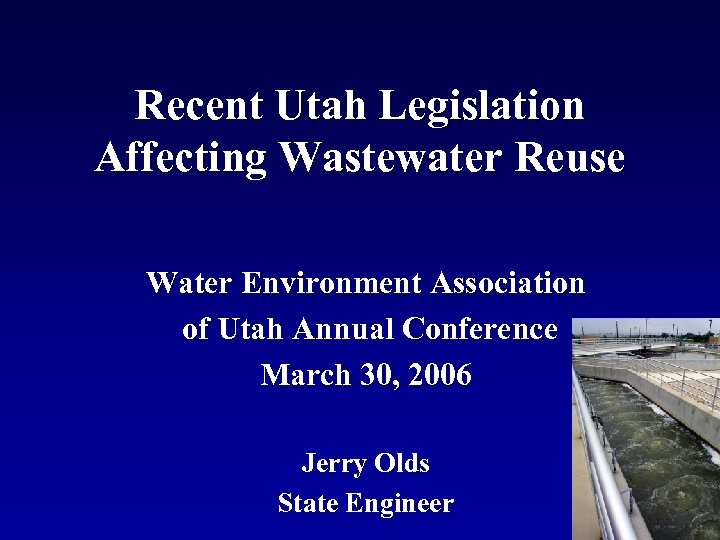 Recent Utah Legislation Affecting Wastewater Reuse

Water Environment Association of Utah Annual Conference
March 30, 2006

Jerry Olds
State Engineer